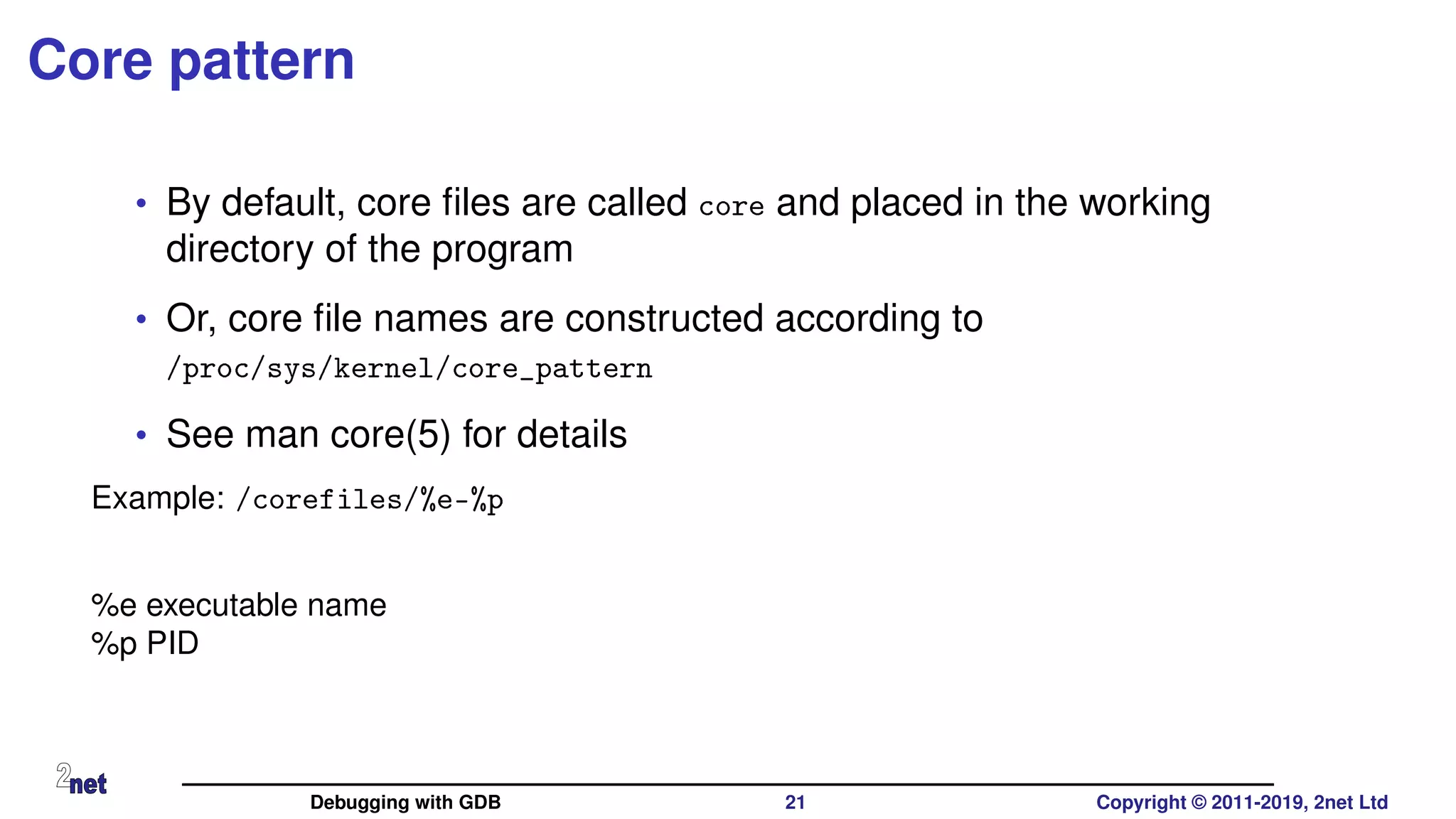 Core pattern

• By default, core files are called core and placed in the working directory of the program

• Or, core file names are constructed according to /proc/sys/kernel/core_pattern

• See man core(5) for details

Example: /corefiles/%e-%p

%e executable name
%p PID

2net

Debugging with GDB 21 Copyright © 2011-2019, 2net Ltd